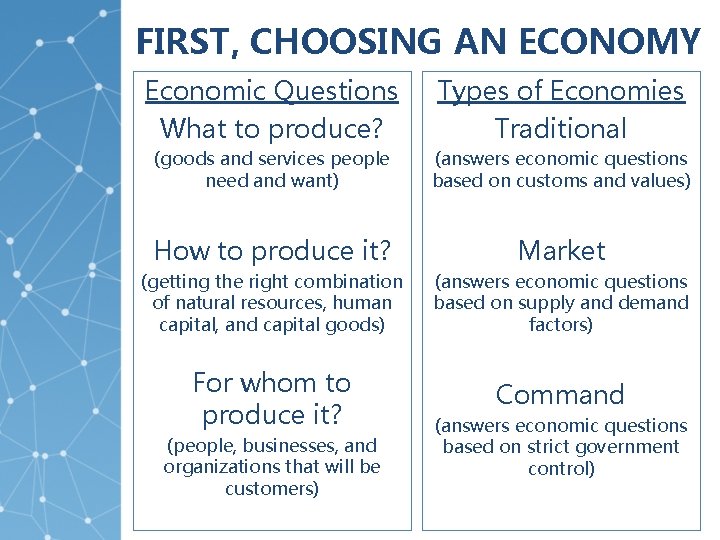 FIRST, CHOOSING AN ECONOMY

Economic Questions

What to produce?
(goods and services people need and want)

How to produce it?
(getting the right combination of natural resources, human capital, and capital goods)

For whom to produce it?
(people, businesses, and organizations that will be customers)

Types of Economies

Traditional
(answers economic questions based on customs and values)

Market
(answers economic questions based on supply and demand factors)

Command
(answers economic questions based on strict government control)